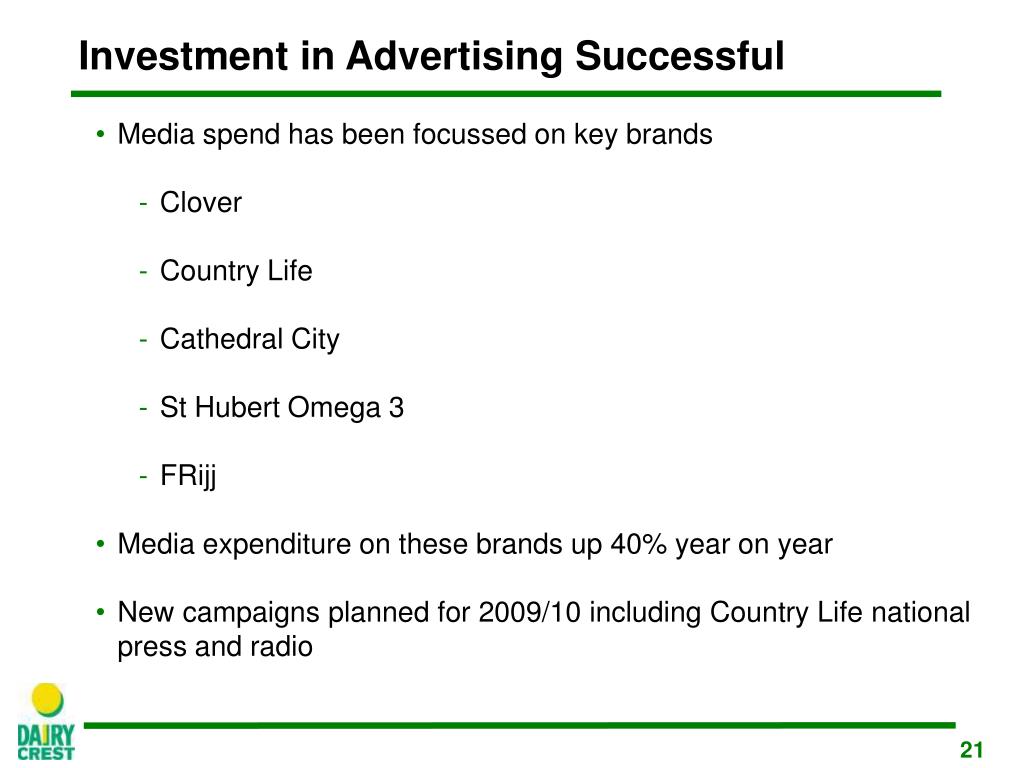 Investment in Advertising Successful

• Media spend has been focussed on key brands

- Clover

- Country Life

- Cathedral City

- St Hubert Omega 3

- FRijj

• Media expenditure on these brands up 40% year on year

• New campaigns planned for 2009/10 including Country Life national press and radio

DAIRY CREST

21